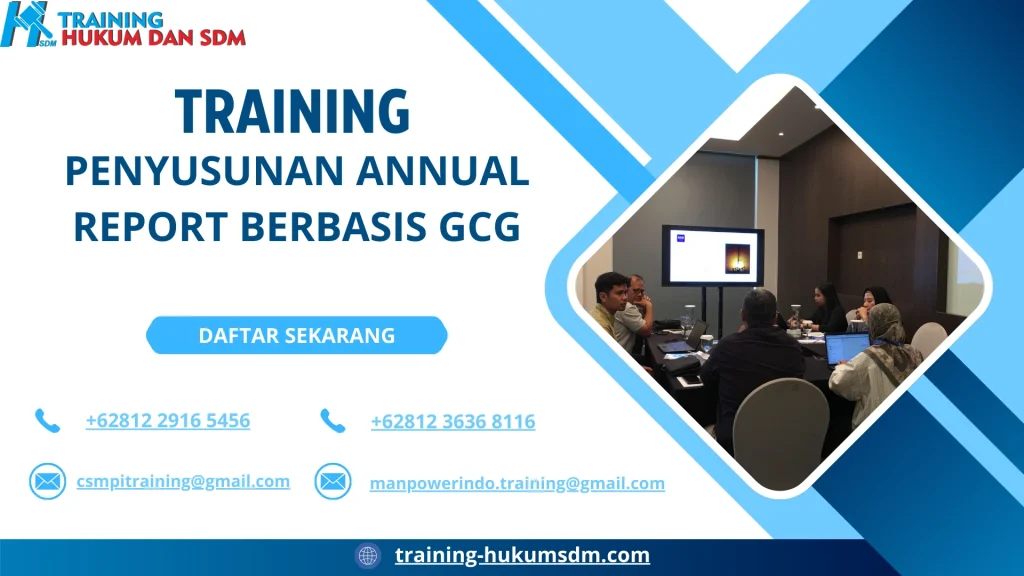 SDM TRAINING HUKUM DAN SDM

TRAINING
PENYUSUNAN ANNUAL REPORT BERBASIS GCG

DAFTAR SEKARANG

+62812 2916 5456
+62812 3636 8116

csmpitraining@gmail.com
manpowerindo.training@gmail.com

training-hukumsdm.com